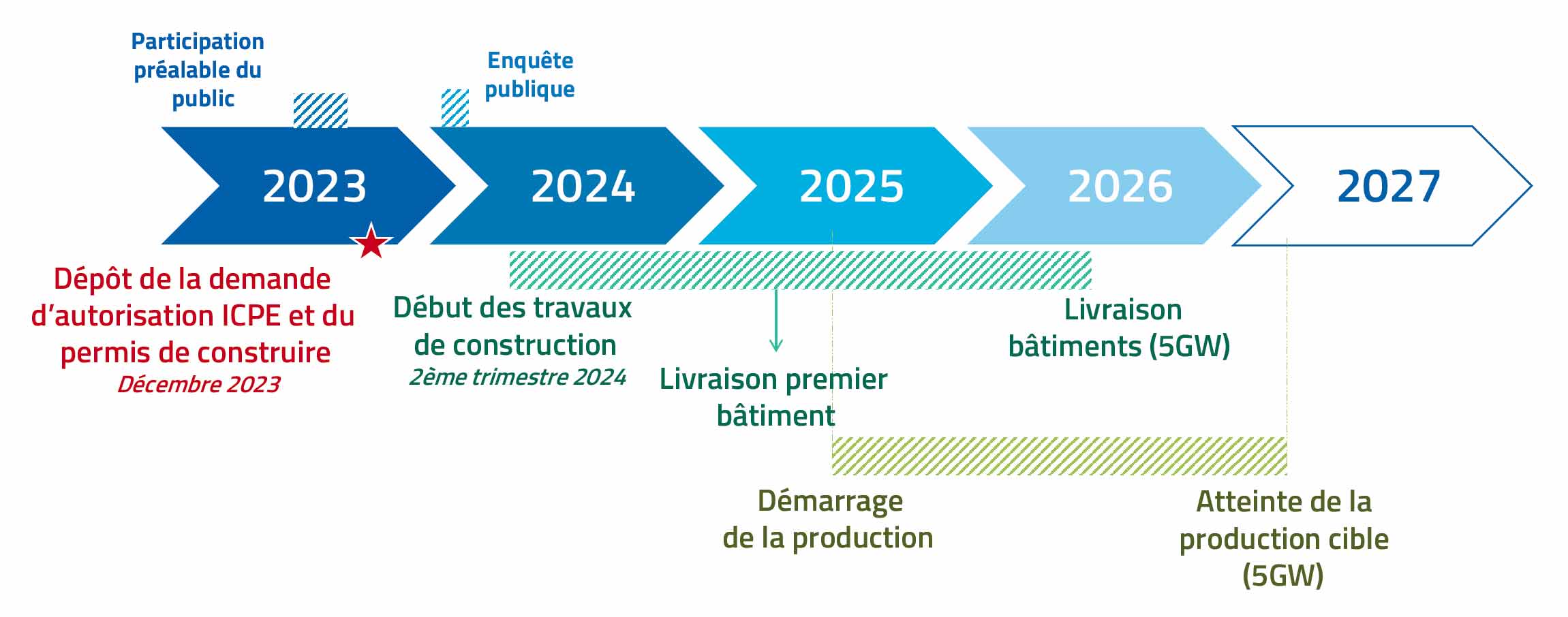 Participation préalable du public

Enquête publique

2023

2024

2025

2026

2027

Dépôt de la demande d'autorisation ICPE et du permis de construire
Décembre 2023

Début des travaux de construction
2ème trimestre 2024

Livraison premier bâtiment

Livraison bâtiments (5GW)

Démarrage de la production

Atteinte de la production cible (5GW)